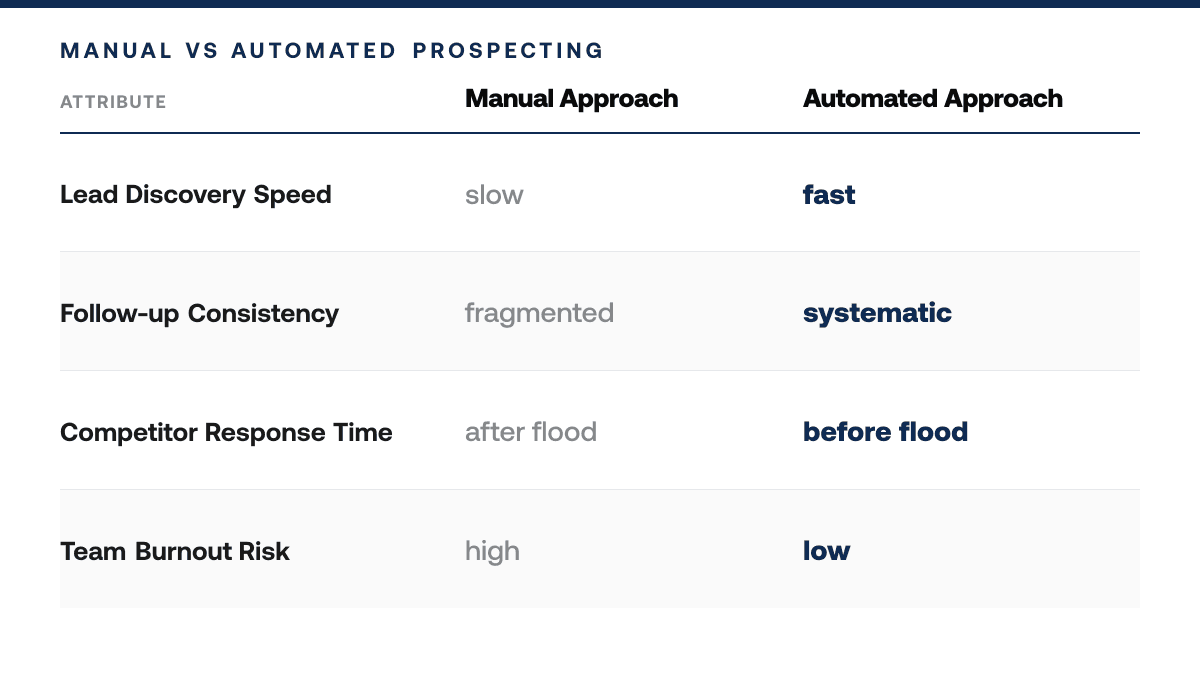 MANUAL VS AUTOMATED PROSPECTING

| ATTRIBUTE | Manual Approach | Automated Approach |
|---|---|---|
| Lead Discovery Speed | slow | fast |
| Follow-up Consistency | fragmented | systematic |
| Competitor Response Time | after flood | before flood |
| Team Burnout Risk | high | low |